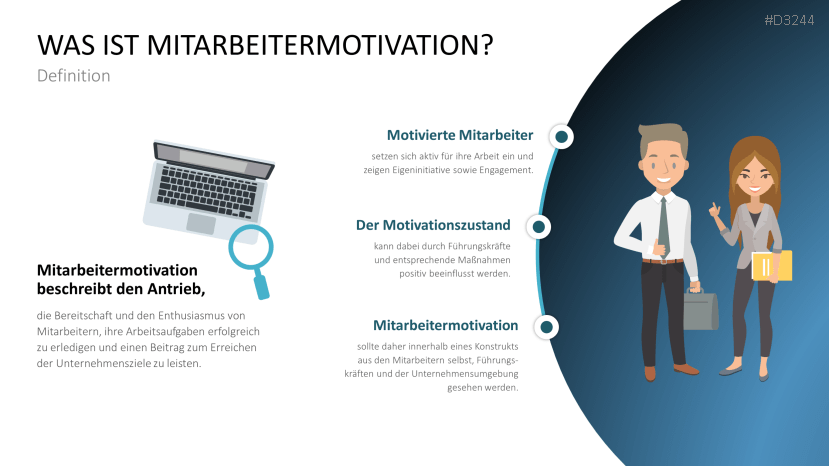 #D3244

WAS IST MITARBEITERMOTIVATION?

Definition

Mitarbeitermotivation beschreibt den Antrieb,

die Bereitschaft und den Enthusiasmus von Mitarbeitern, ihre Arbeitsaufgaben erfolgreich zu erledigen und einen Beitrag zum Erreichen der Unternehmensziele zu leisten.

Motivierte Mitarbeiter

setzen sich aktiv für ihre Arbeit ein und zeigen Eigeninitiative sowie Engagement.

Der Motivationszustand

kann dabei durch Führungskräfte und entsprechende Maßnahmen positiv beeinflusst werden.

Mitarbeitermotivation

sollte daher innerhalb eines Konstrukts aus den Mitarbeitern selbst, Führungskräften und der Unternehmensumgebung gesehen werden.